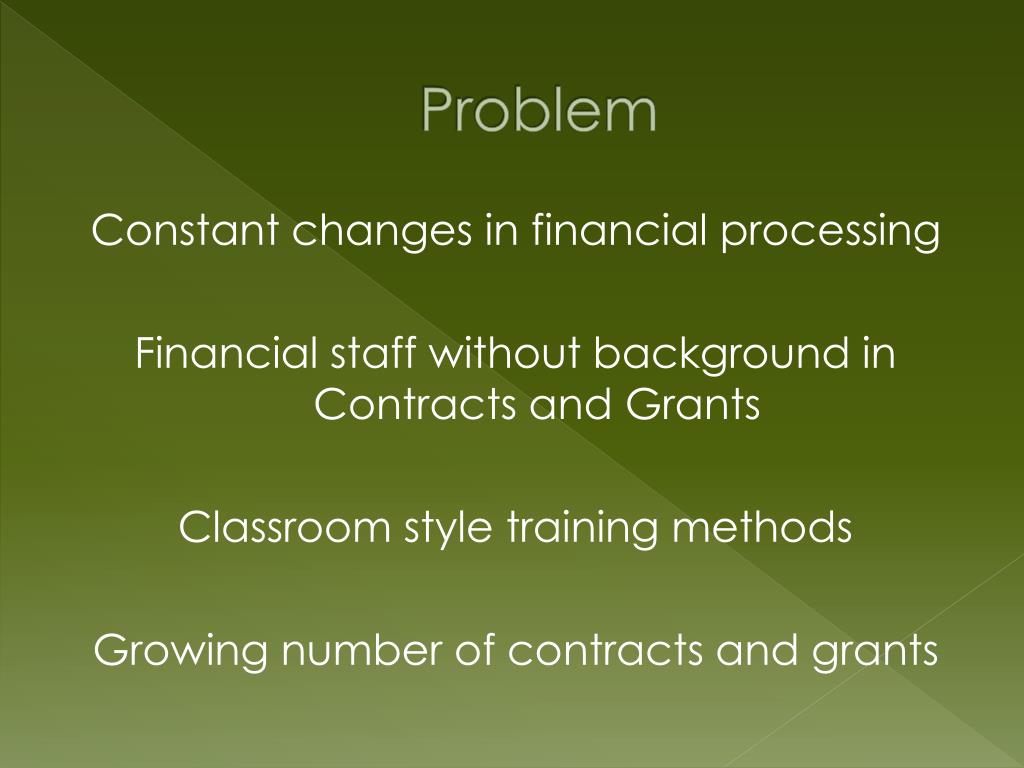 Problem

Constant changes in financial processing

Financial staff without background in Contracts and Grants

Classroom style training methods

Growing number of contracts and grants